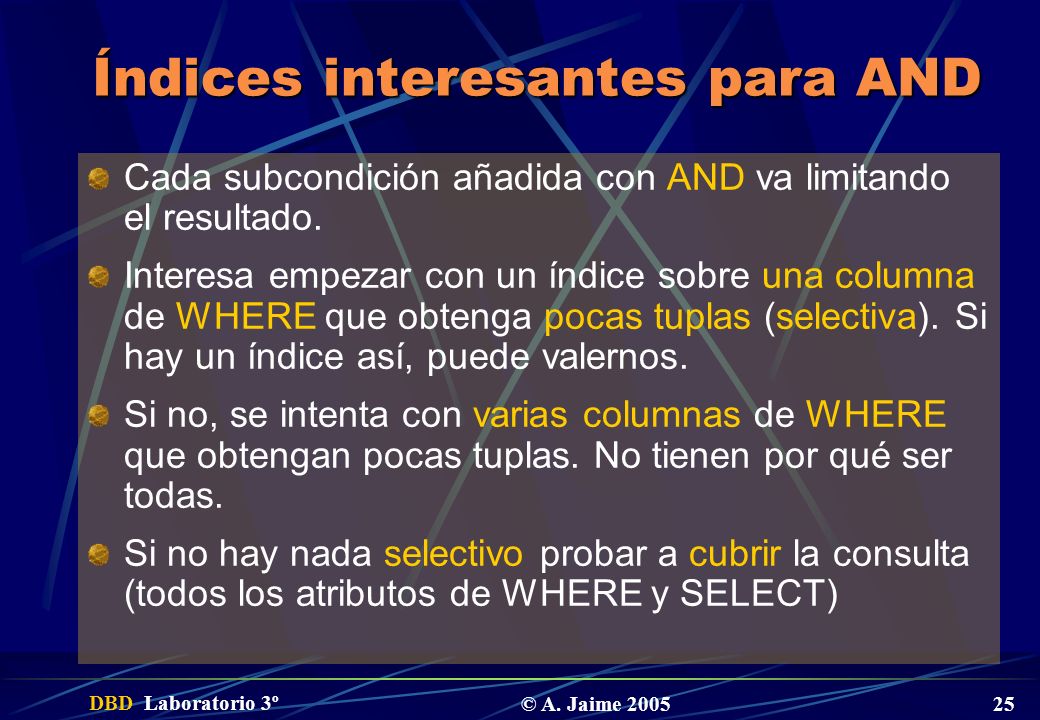 Índices interesantes para AND

Cada subcondición añadida con AND va limitando el resultado.

Interesa empezar con un índice sobre una columna de WHERE que obtenga pocas tuplas (selectiva). Si hay un índice así, puede valernos.

Si no, se intenta con varias columnas de WHERE que obtengan pocas tuplas. No tienen por qué ser todas.

Si no hay nada selectivo probar a cubrir la consulta (todos los atributos de WHERE y SELECT)

DBD Laboratorio 3º © A. Jaime 2005 25